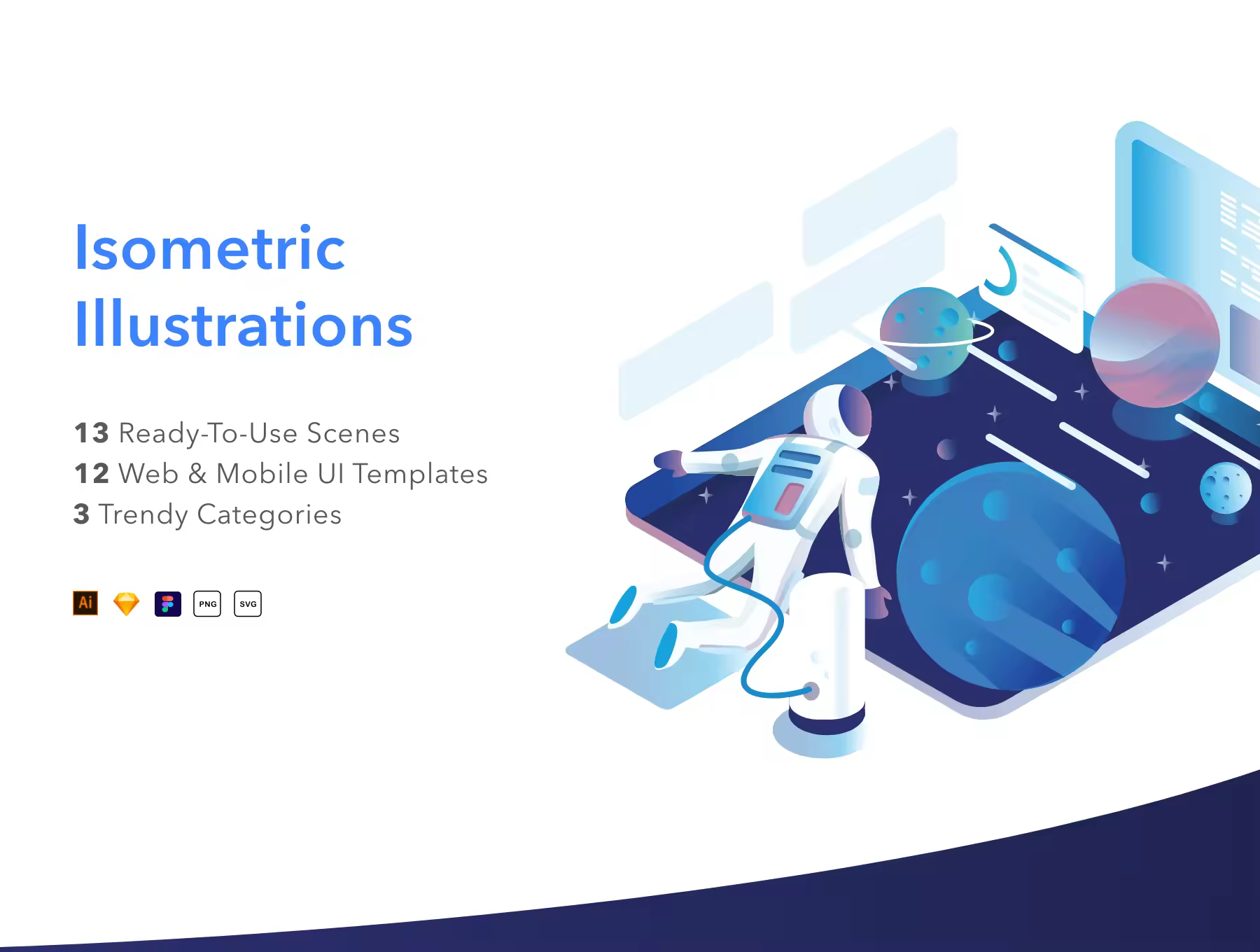 Isometric Illustrations

13 Ready-To-Use Scenes
12 Web & Mobile UI Templates
3 Trendy Categories

Ai PNG SVG